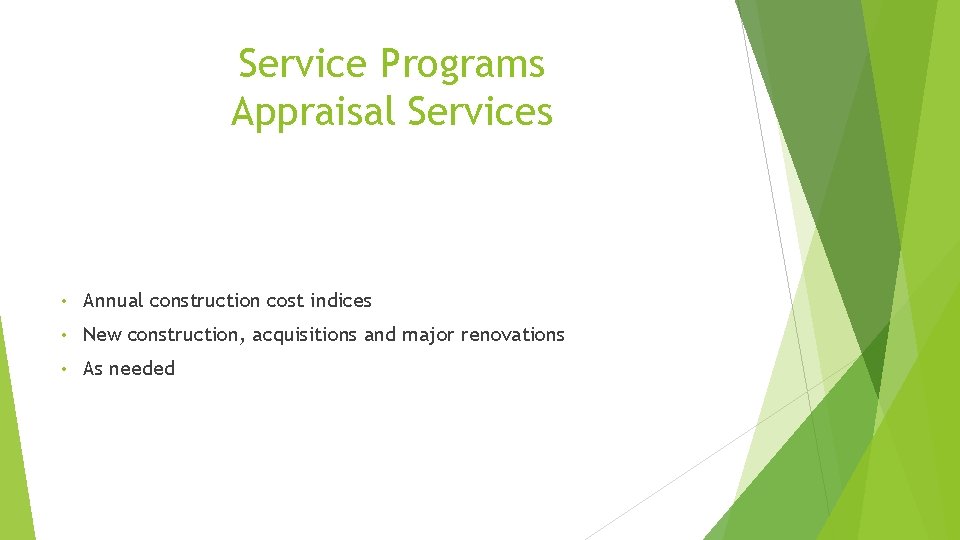 Service Programs
Appraisal Services

• Annual construction cost indices
• New construction, acquisitions and major renovations
• As needed